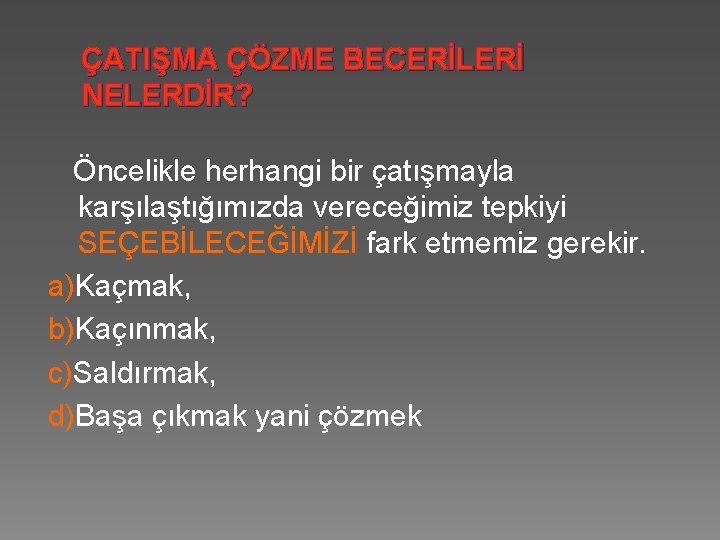 ÇATIŞMA ÇÖZME BECERİLERİ NELERDİR?

Öncelikle herhangi bir çatışmayla karşılaştığımızda vereceğimiz tepkiyi SEÇEBİLECEĞİMİZİ fark etmemiz gerekir.
a)Kaçmak,
b)Kaçınmak,
c)Saldırmak,
d)Başa çıkmak yani çözmek